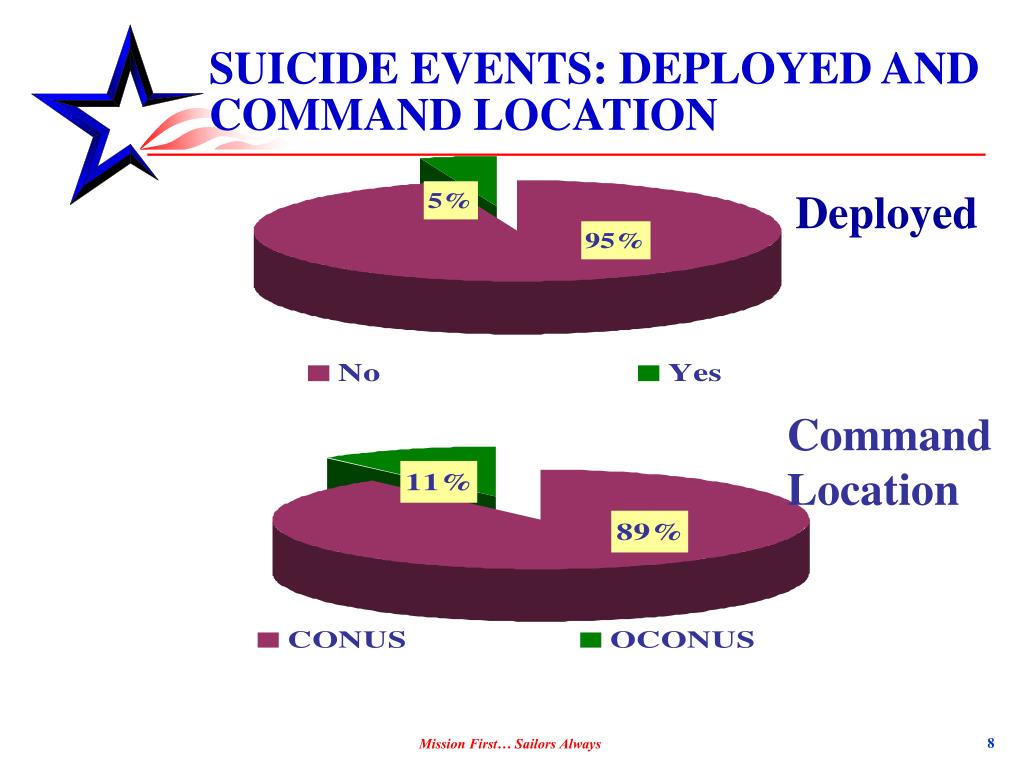 SUICIDE EVENTS: DEPLOYED AND COMMAND LOCATION

Deployed

5%

95%

No Yes

Command Location

11%

89%

CONUS OCONUS

Mission First… Sailors Always

8